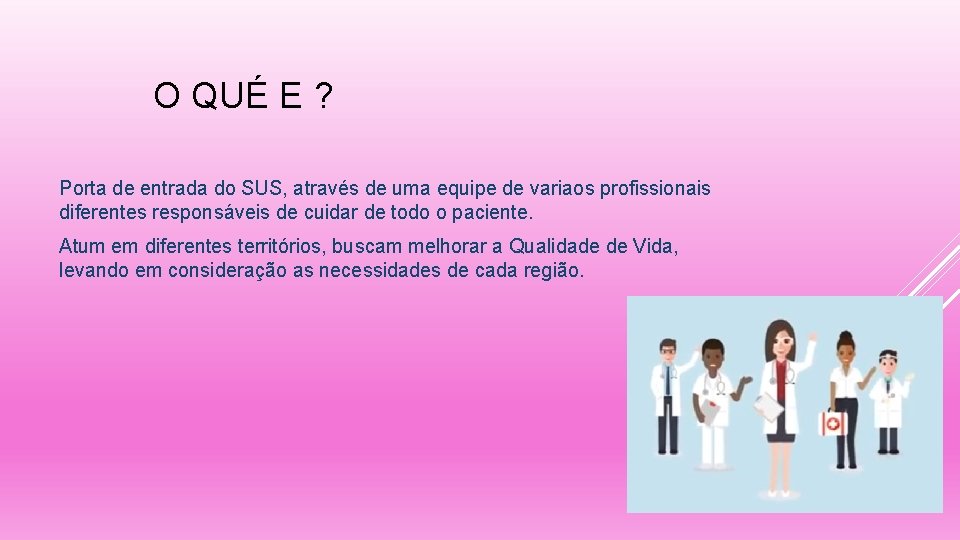 O QUÉ E ?

Porta de entrada do SUS, através de uma equipe de variaos profissionais diferentes responsáveis de cuidar de todo o paciente.

Atum em diferentes territórios, buscam melhorar a Qualidade de Vida, levando em consideração as necessidades de cada região.